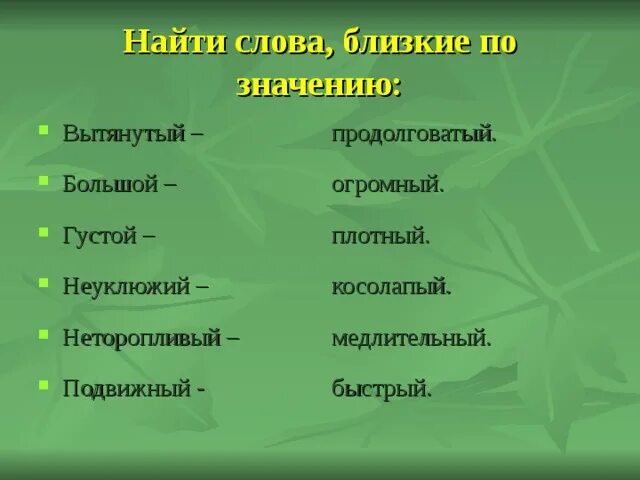 Найти слова, близкие по значению:

- Вытянутый – продолговатый.
- Большой – огромный.
- Густой – плотный.
- Неуклюжий – косолапый.
- Неторопливый – медлительный.
- Подвижный - быстрый.